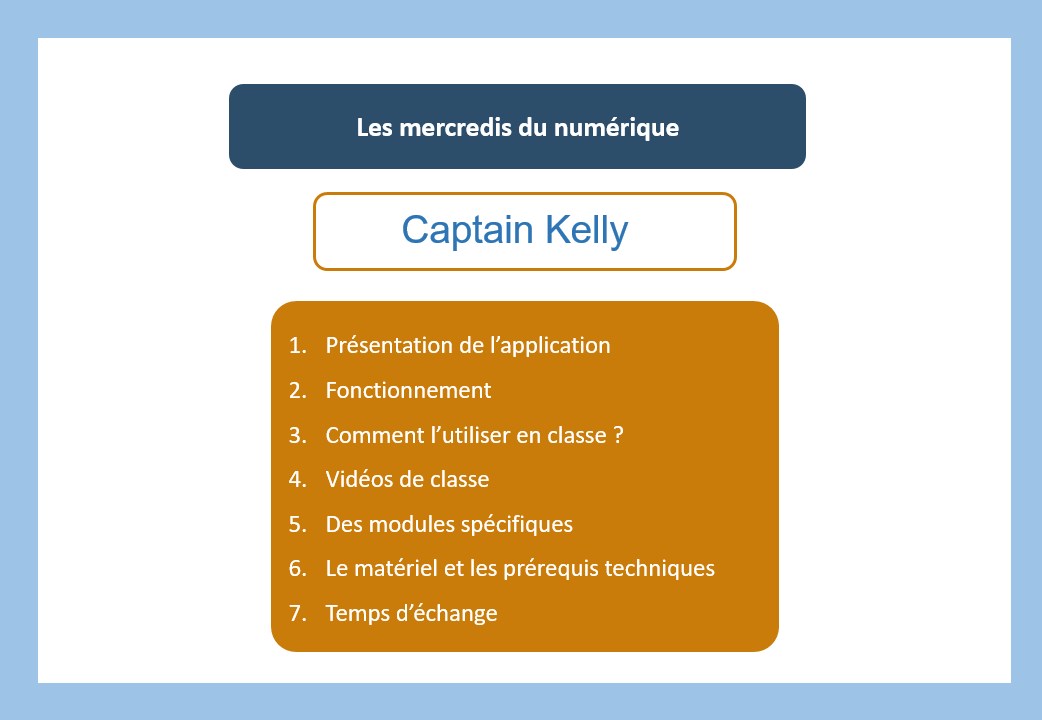 Les mercredis du numérique

Captain Kelly

1. Présentation de l’application
2. Fonctionnement
3. Comment l’utiliser en classe ?
4. Vidéos de classe
5. Des modules spécifiques
6. Le matériel et les prérequis techniques
7. Temps d’échange